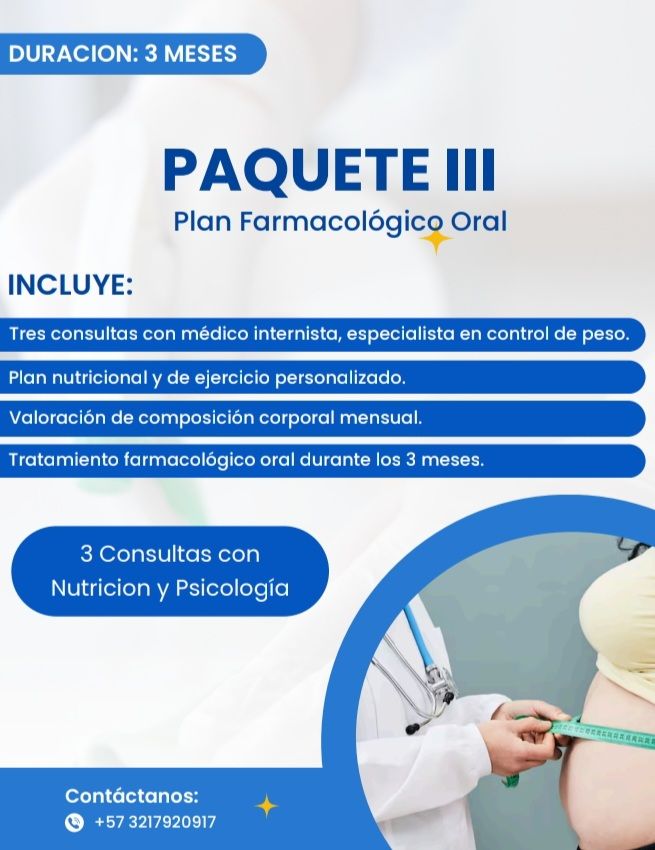 DURACION: 3 MESES

PAQUETE III
Plan Farmacológico Oral

INCLUYE:

Tres consultas con médico internista, especialista en control de peso.

Plan nutricional y de ejercicio personalizado.

Valoración de composición corporal mensual.

Tratamiento farmacológico oral durante los 3 meses.

3 Consultas con Nutricion y Psicología

Contáctanos:
+57 3217920917